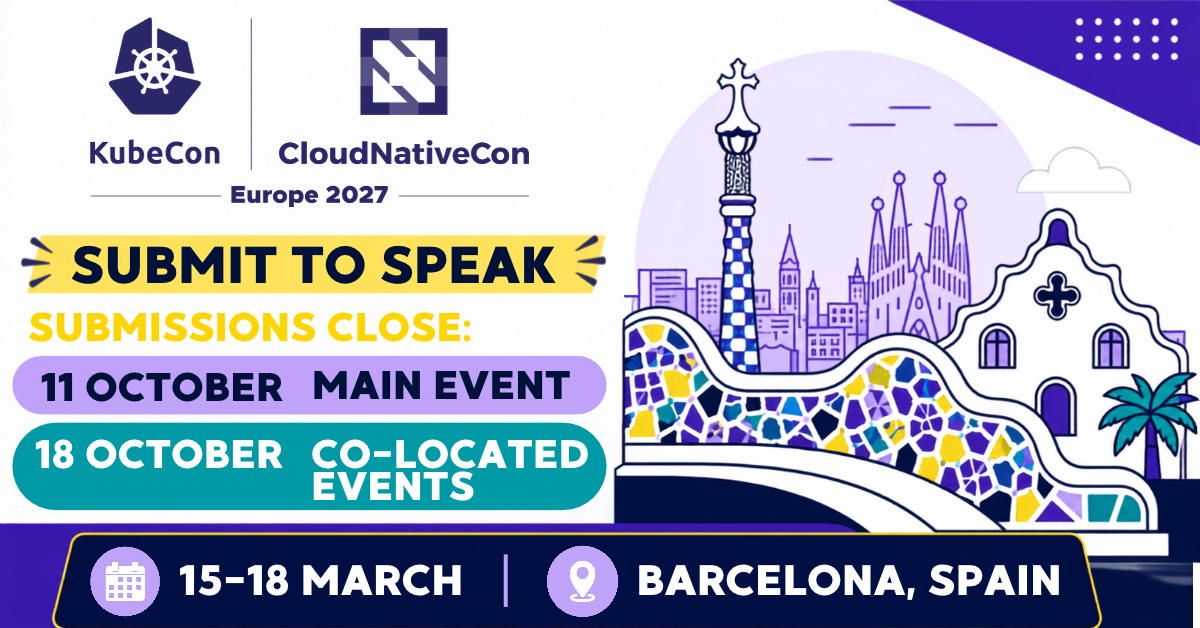 KubeCon | CloudNativeCon
Europe 2027

SUBMIT TO SPEAK

SUBMISSIONS CLOSE:

11 OCTOBER MAIN EVENT

18 OCTOBER CO-LOCATED EVENTS

15-18 MARCH | BARCELONA, SPAIN